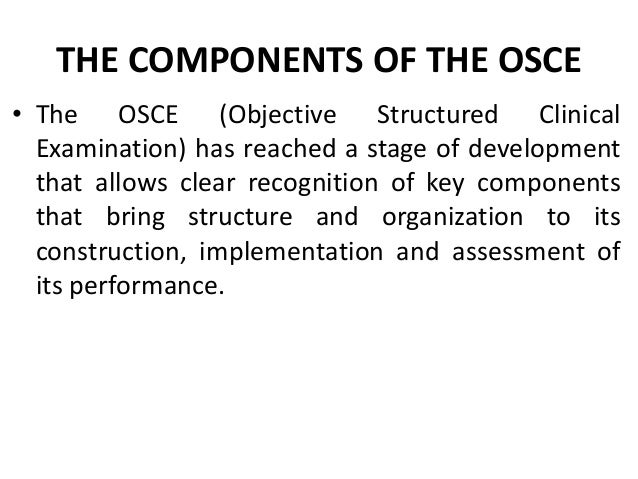 THE COMPONENTS OF THE OSCE

• The OSCE (Objective Structured Clinical Examination) has reached a stage of development that allows clear recognition of key components that bring structure and organization to its construction, implementation and assessment of its performance.